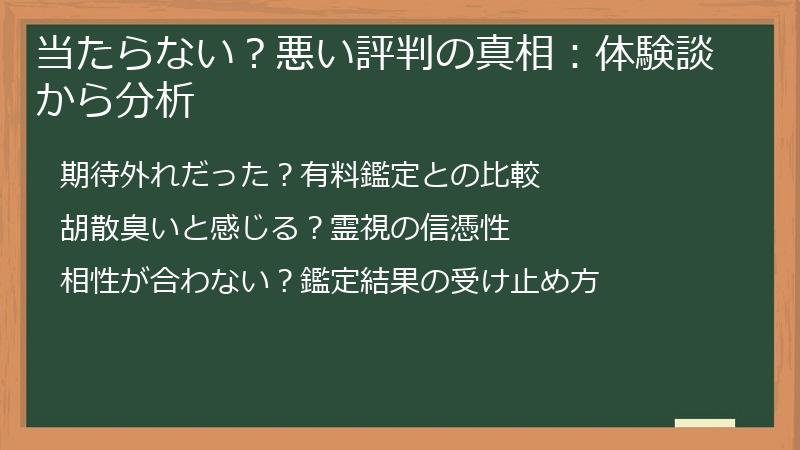 当たらない？悪い評判の真相：体験談から分析

期待外れだった？有料鑑定との比較

胡散臭いと感じる？霊視の信憑性

相性が合わない？鑑定結果の受け止め方